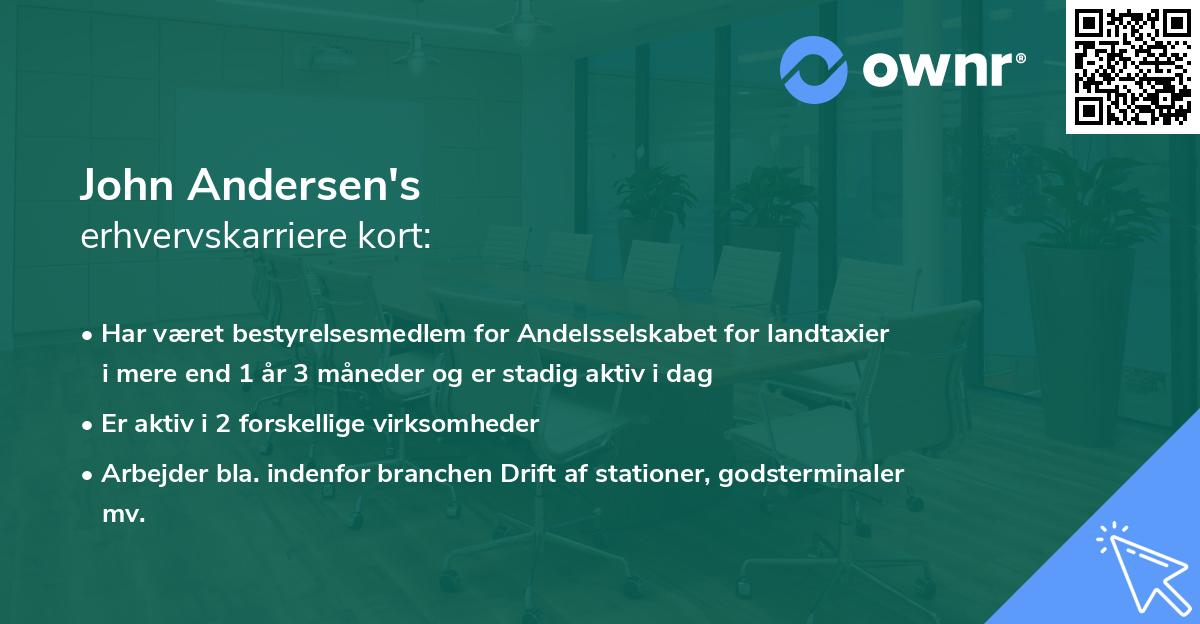 ownr®

John Andersen's
erhvervskarriere kort:

• Har været bestyrelsesmedlem for Andelsselskabet for landtaxier i mere end 1 år 3 måneder og er stadig aktiv i dag

• Er aktiv i 2 forskellige virksomheder

• Arbejder bla. indenfor branchen Drift af stationer, godsterminaler mv.